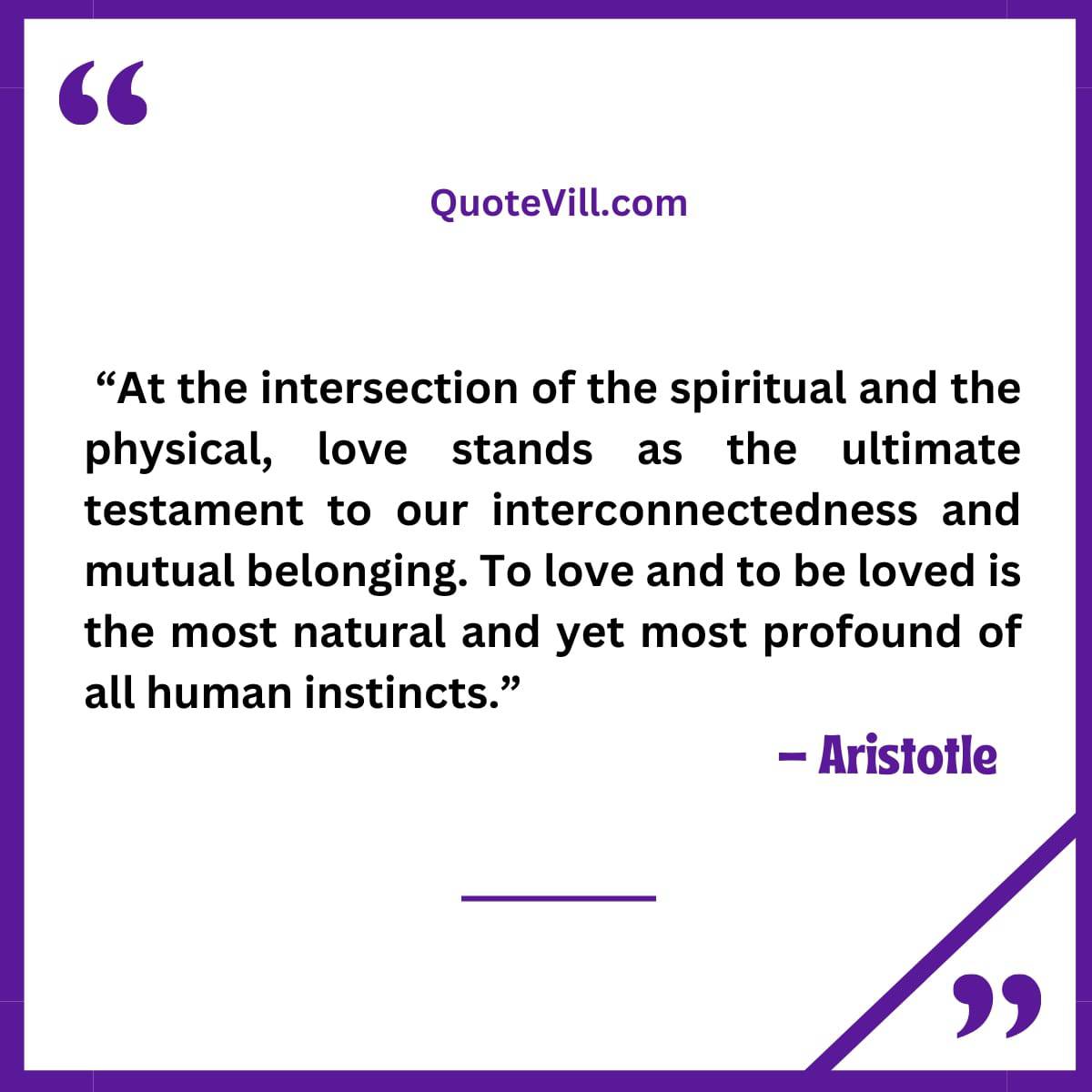 “

QuoteVill.com

“At the intersection of the spiritual and the physical, love stands as the ultimate testament to our interconnectedness and mutual belonging. To love and to be loved is the most natural and yet most profound of all human instincts.”

– Aristotle

”